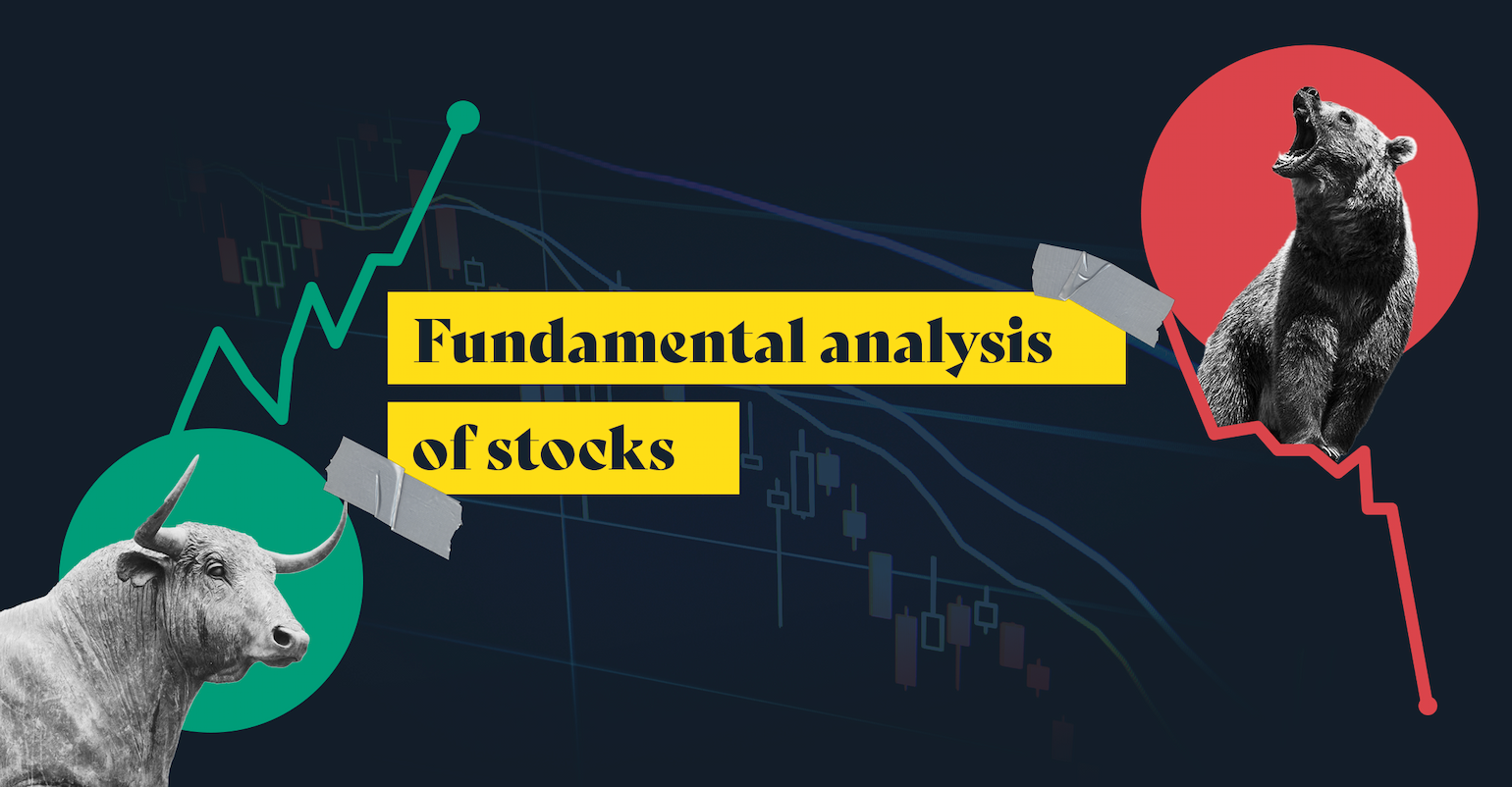 Fundamental analysis of stocks